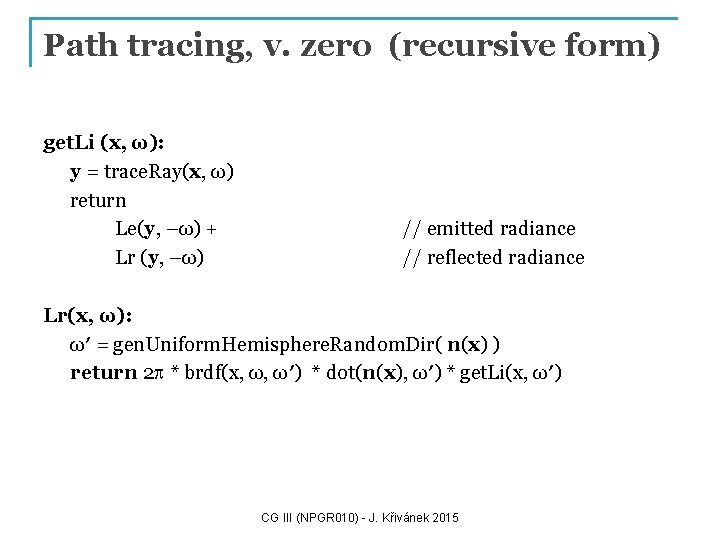 Path tracing, v. zero (recursive form)

getLi (x, ω):
y = traceRay(x, ω)
return
Le(y, –ω) + // emitted radiance
Lr (y, –ω) // reflected radiance

Lr(x, ω):
ω′ = genUniformHemisphereRandomDir( n(x) )
return 2π * brdf(x, ω, ω′) * dot(n(x), ω′) * getLi(x, ω′)

CG III (NPGR010) - J. Křivánek 2015